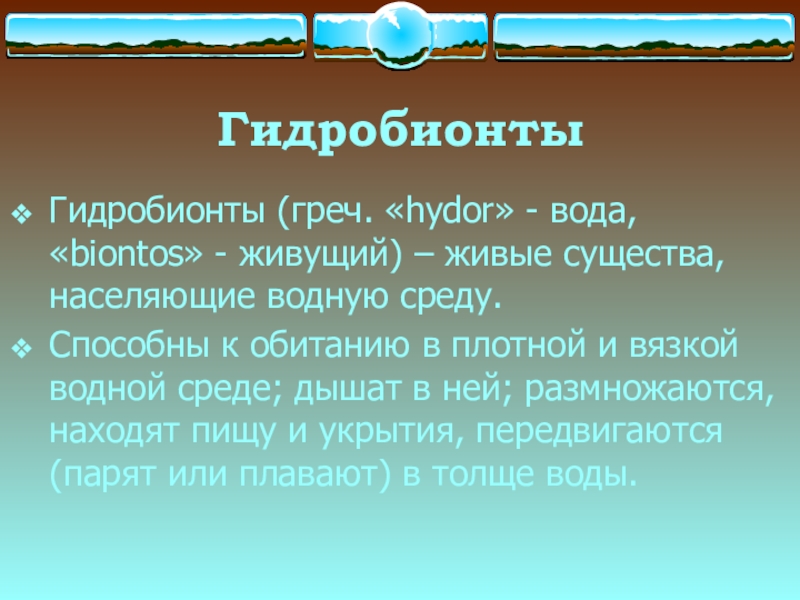 Гидробионты

❖ Гидробионты (греч. «hydor» - вода, «biontos» - живущий) – живые существа, населяющие водную среду.

❖ Способны к обитанию в плотной и вязкой водной среде; дышат в ней; размножаются, находят пищу и укрытия, передвигаются (парят или плавают) в толще воды.